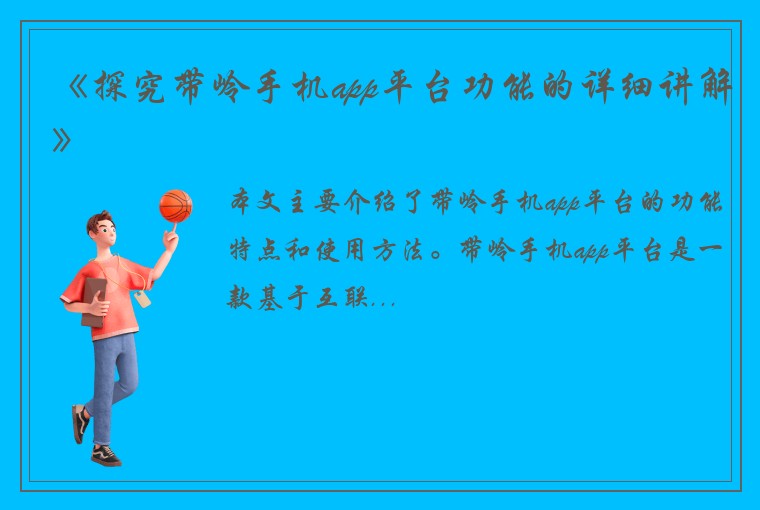 《探究带岭手机app平台功能的详细讲解》

本文主要介绍了带岭手机app平台的功能特点和使用方法。带岭手机app平台是一款基于互联...